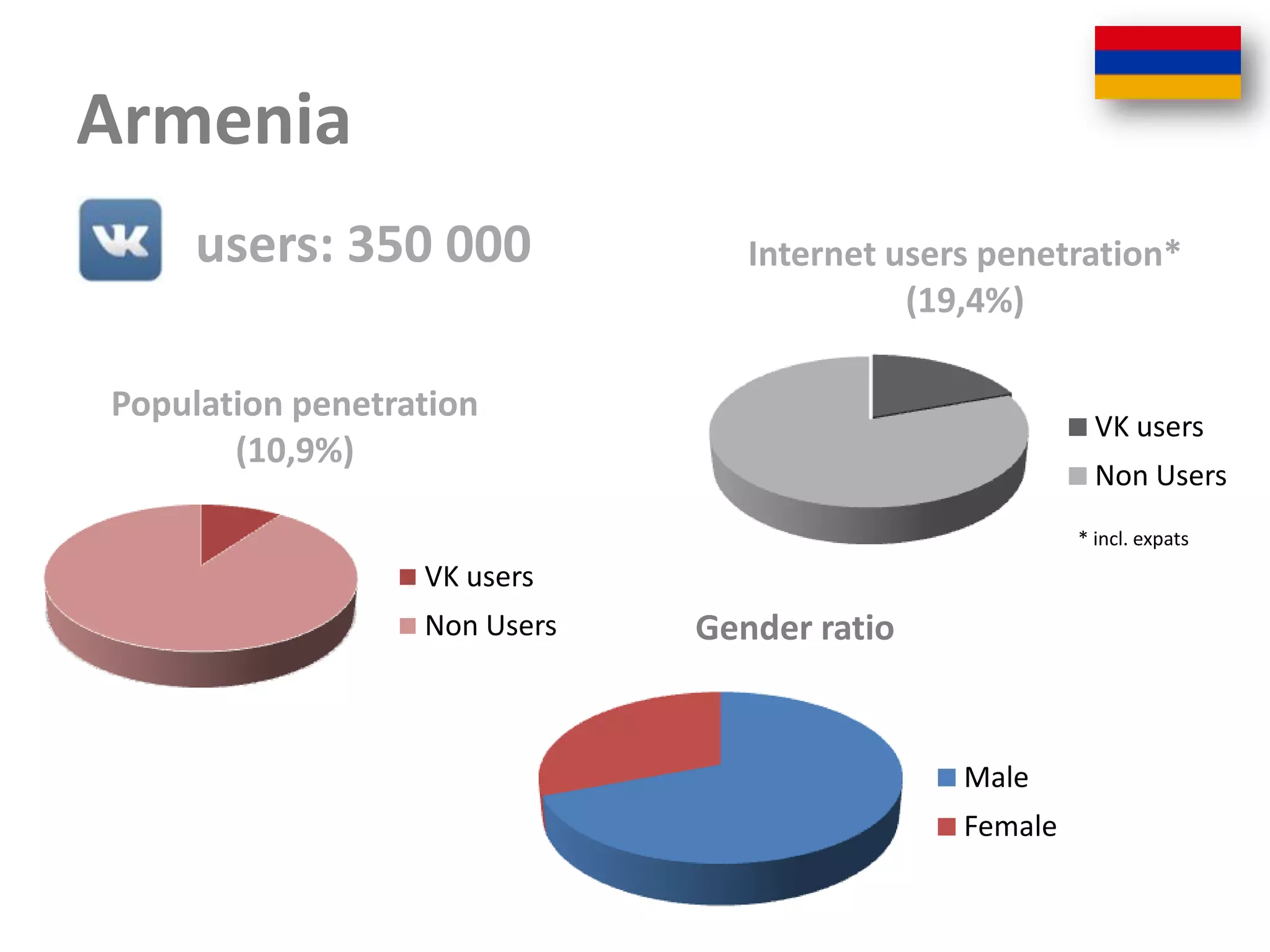 Armenia

VK

users: 350 000

Internet users penetration*
(19,4%)

VK users
Non Users

* incl. expats

Population penetration
(10,9%)

VK users
Non Users

Gender ratio

Male
Female